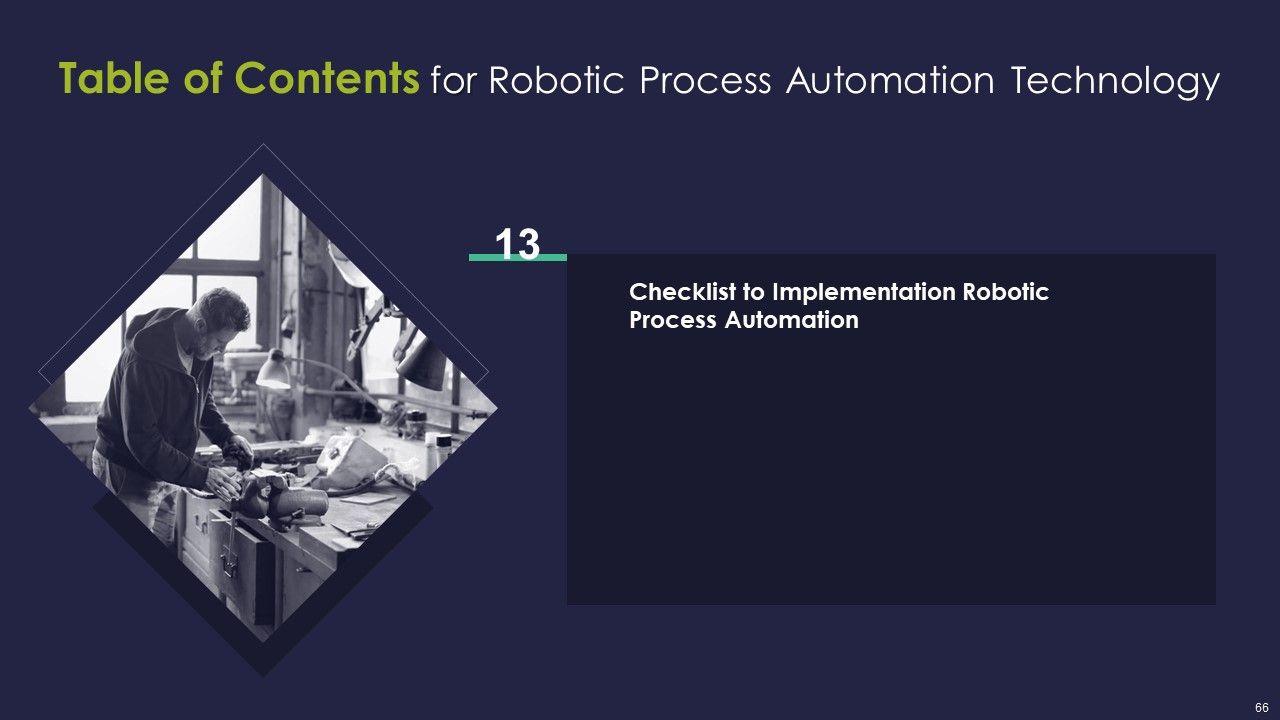 Table of Contents for Robotic Process Automation Technology

13

Checklist to Implementation Robotic Process Automation

66